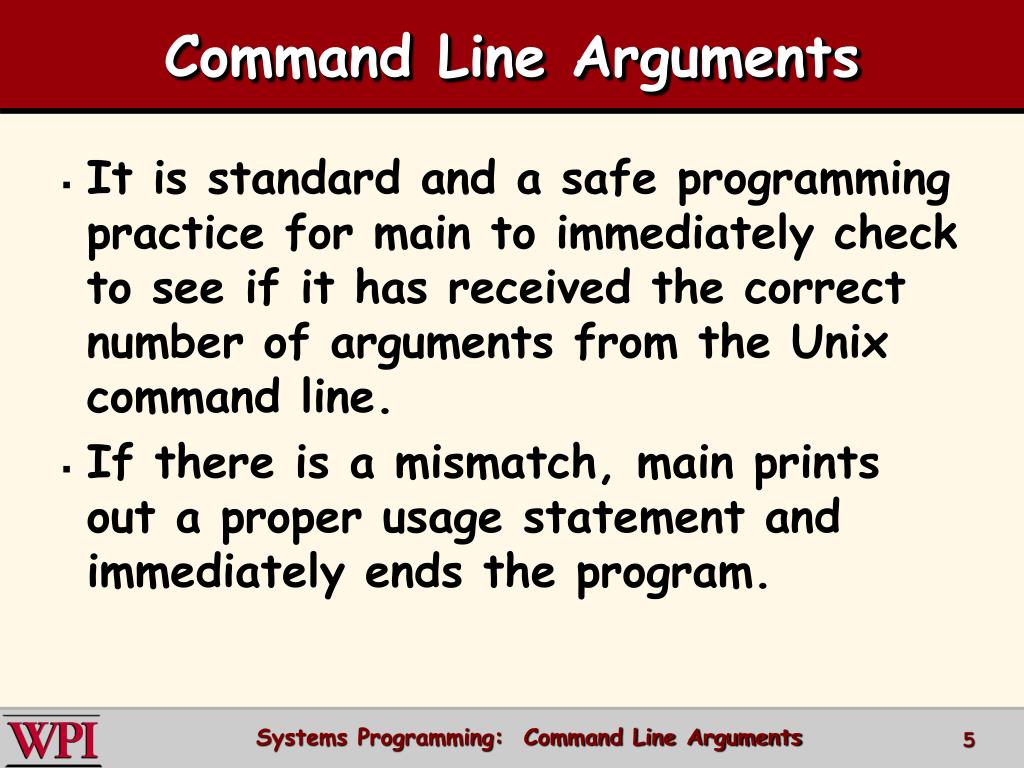 Command Line Arguments

▪ It is standard and a safe programming practice for main to immediately check to see if it has received the correct number of arguments from the Unix command line.

▪ If there is a mismatch, main prints out a proper usage statement and immediately ends the program.

WPI

Systems Programming: Command Line Arguments

5